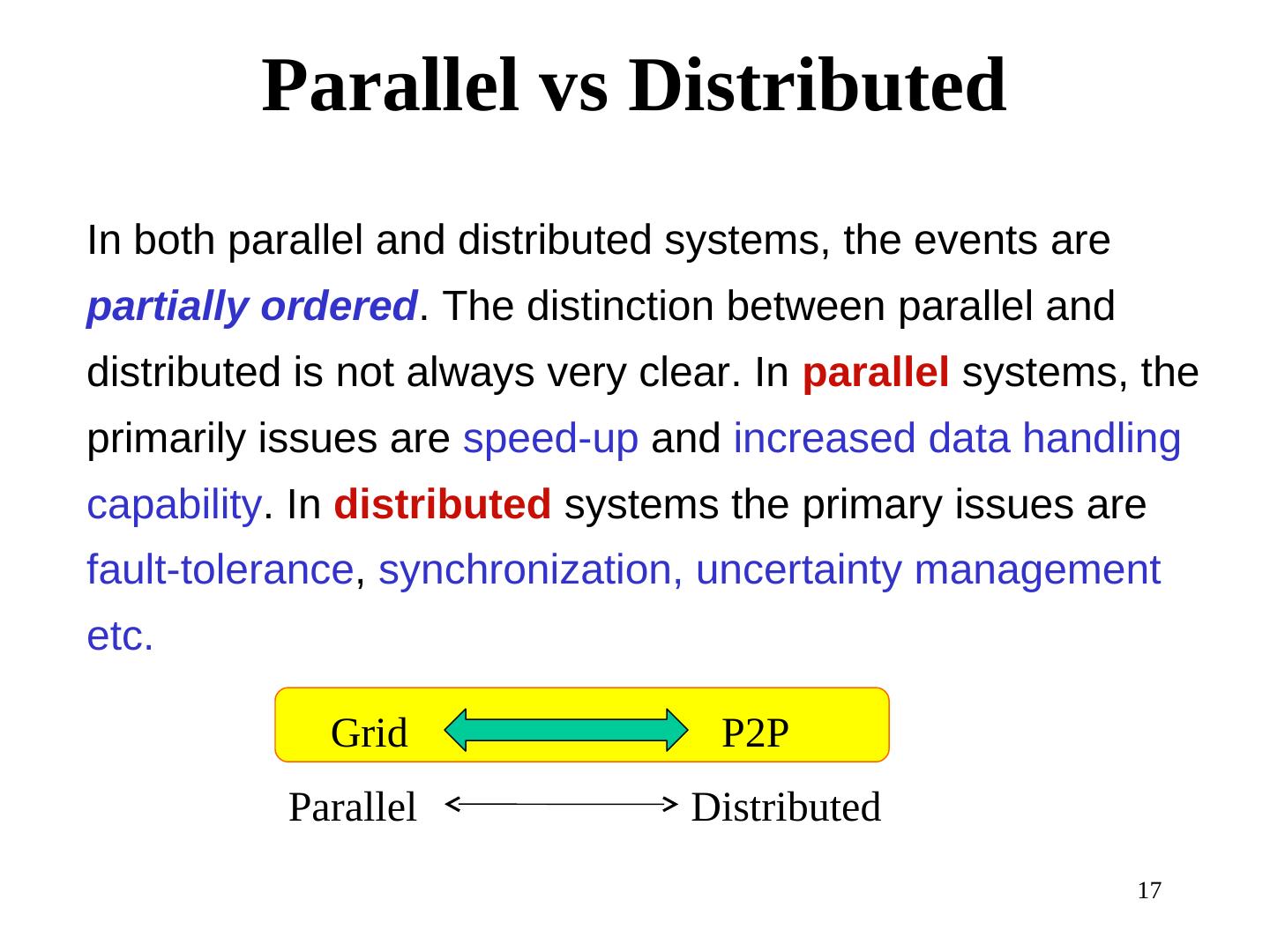 Parallel vs Distributed

In both parallel and distributed systems, the events are partially ordered. The distinction between parallel and distributed is not always very clear. In parallel systems, the primarily issues are speed-up and increased data handling capability. In distributed systems the primary issues are fault-tolerance, synchronization, uncertainty management etc.

Grid P2P

Parallel Distributed

17